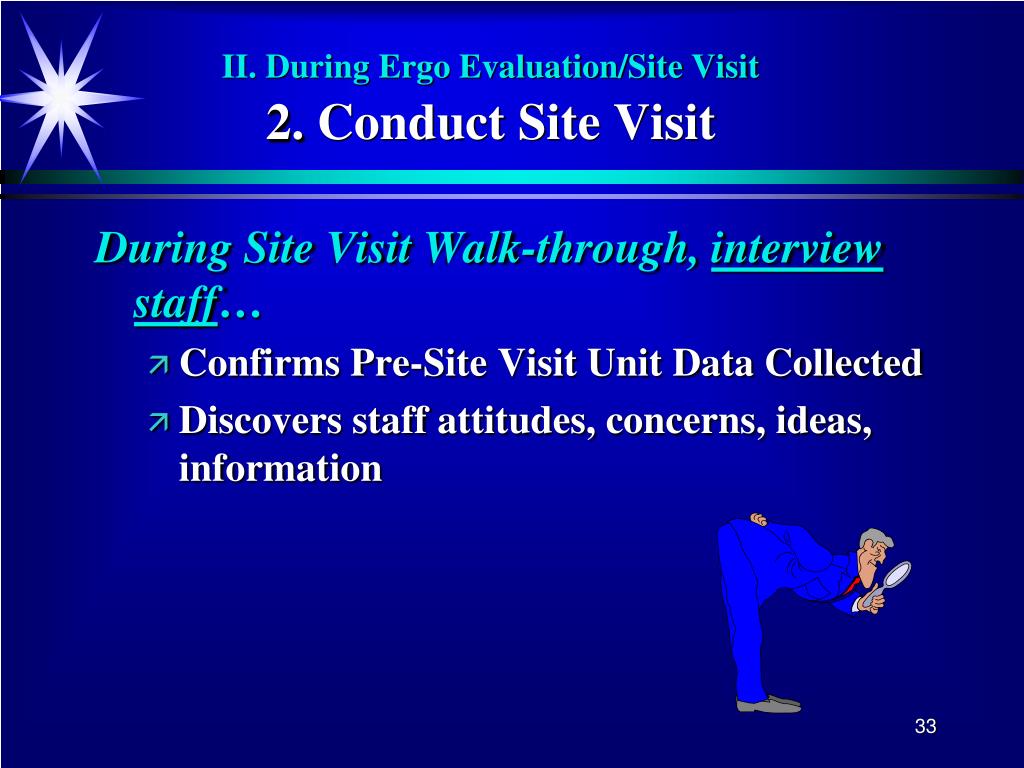 II. During Ergo Evaluation/Site Visit
2. Conduct Site Visit

During Site Visit Walk-through, interview staff…

Confirms Pre-Site Visit Unit Data Collected

Discovers staff attitudes, concerns, ideas, information

33